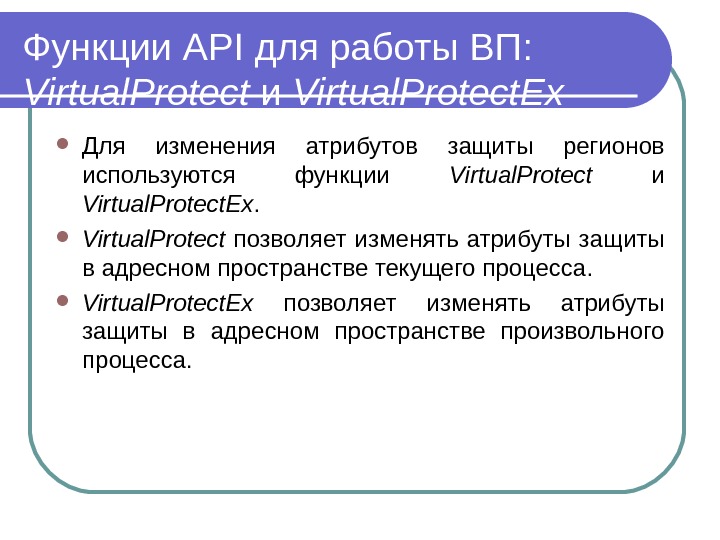 Функции API для работы ВП: VirtualProtect и VirtualProtectEx

Для изменения атрибутов защиты регионов используются функции VirtualProtect и VirtualProtectEx.

VirtualProtect позволяет изменять атрибуты защиты в адресном пространстве текущего процесса.

VirtualProtectEx позволяет изменять атрибуты защиты в адресном пространстве произвольного процесса.